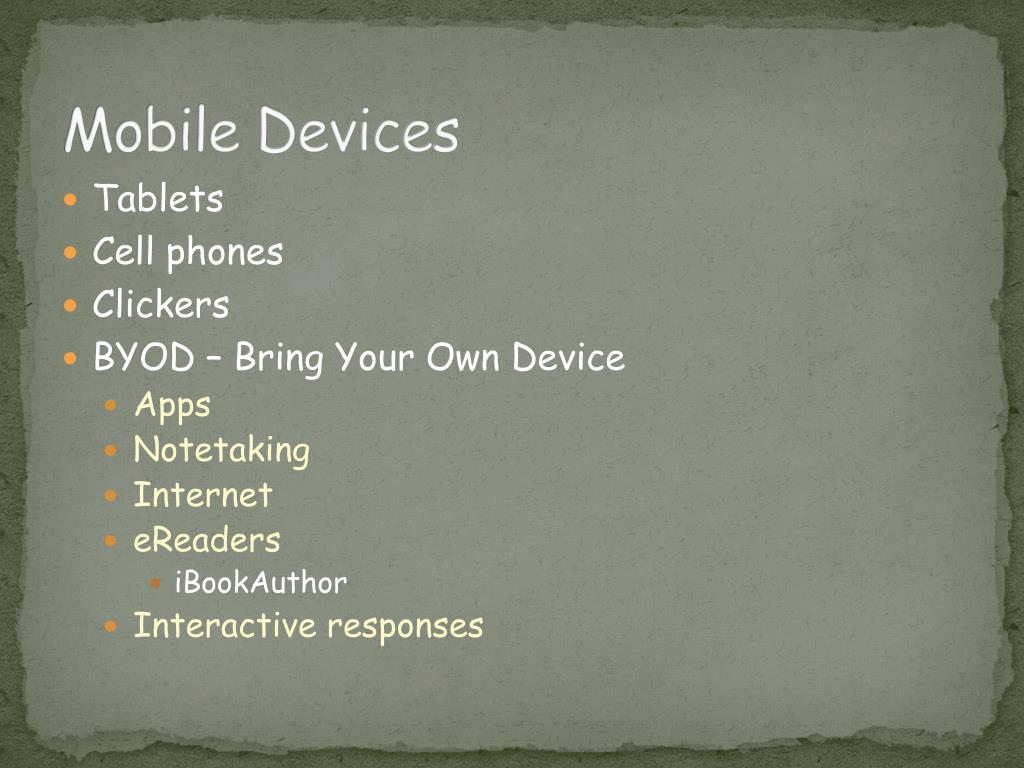 Mobile Devices

- Tablets
- Cell phones
- Clickers
- BYOD – Bring Your Own Device
  - Apps
  - Notetaking
  - Internet
  - eReaders
    - iBookAuthor
  - Interactive responses